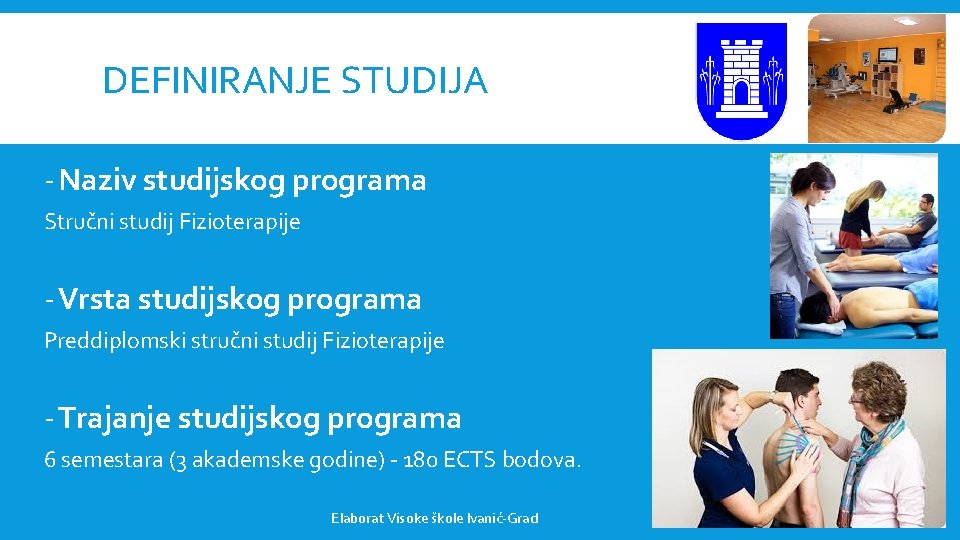 DEFINIRANJE STUDIJA

- Naziv studijskog programa
Stručni studij Fizioterapije

- Vrsta studijskog programa
Preddiplomski stručni studij Fizioterapije

- Trajanje studijskog programa
6 semestara (3 akademske godine) - 180 ECTS bodova.

Elaborat Visoke škole Ivanić-Grad